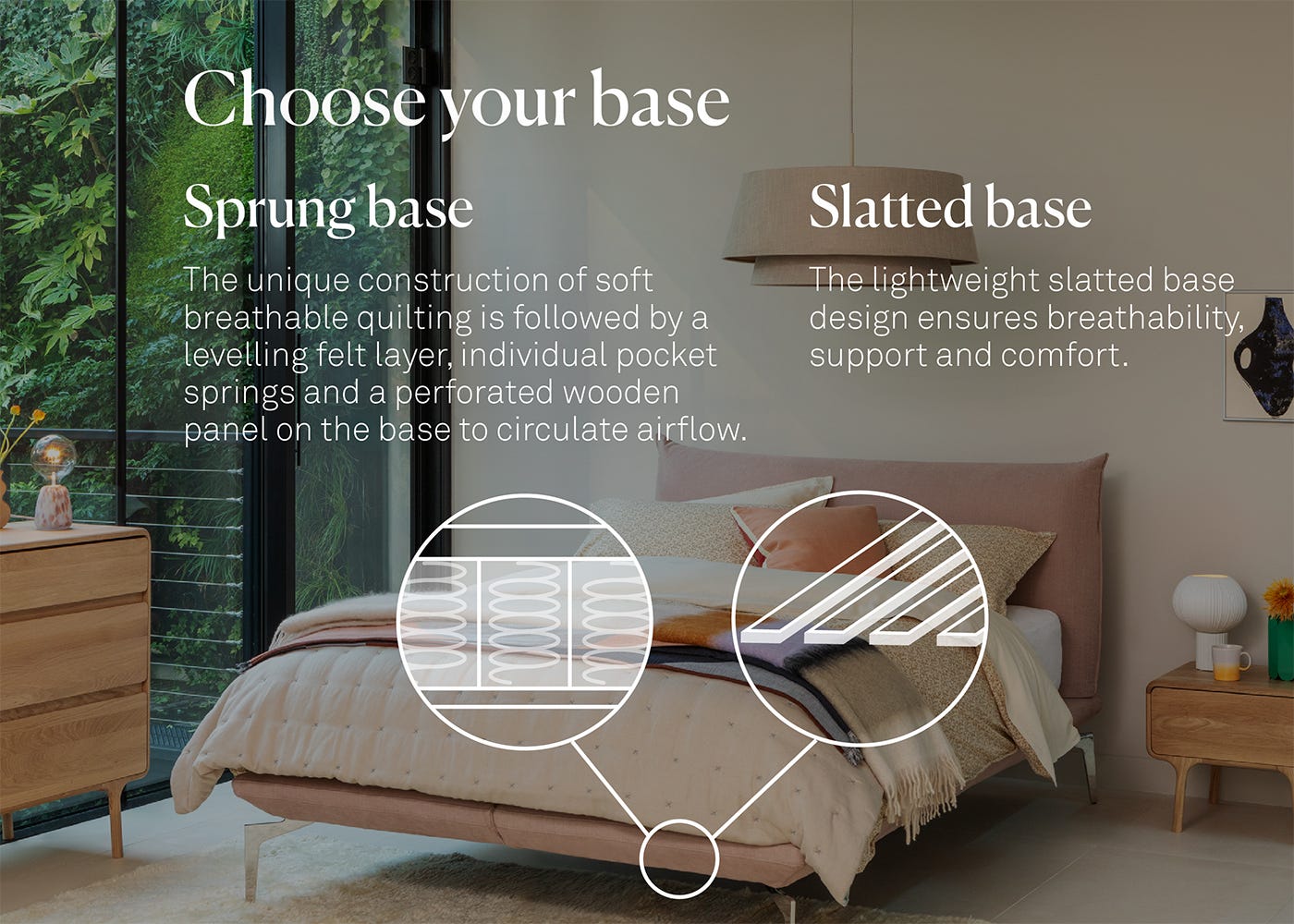 Choose your base

Sprung base

The unique construction of soft breathable quilting is followed by a levelling felt layer, individual pocket springs and a perforated wooden panel on the base to circulate airflow.

Slatted base

The lightweight slatted base design ensures breathability, support and comfort.